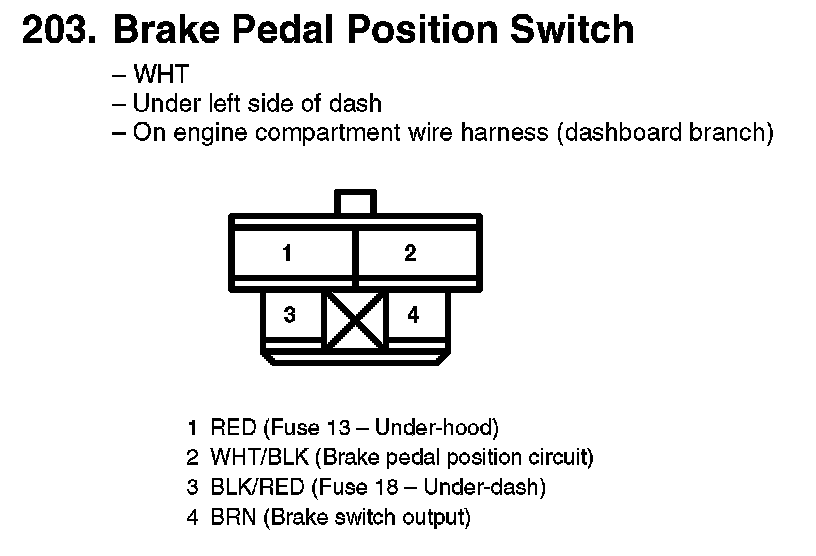 203. Brake Pedal Position Switch

– WHT
– Under left side of dash
– On engine compartment wire harness (dashboard branch)

1
2
3
4

1 RED (Fuse 13 – Under-hood)
2 WHT/BLK (Brake pedal position circuit)
3 BLK/RED (Fuse 18 – Under-dash)
4 BRN (Brake switch output)